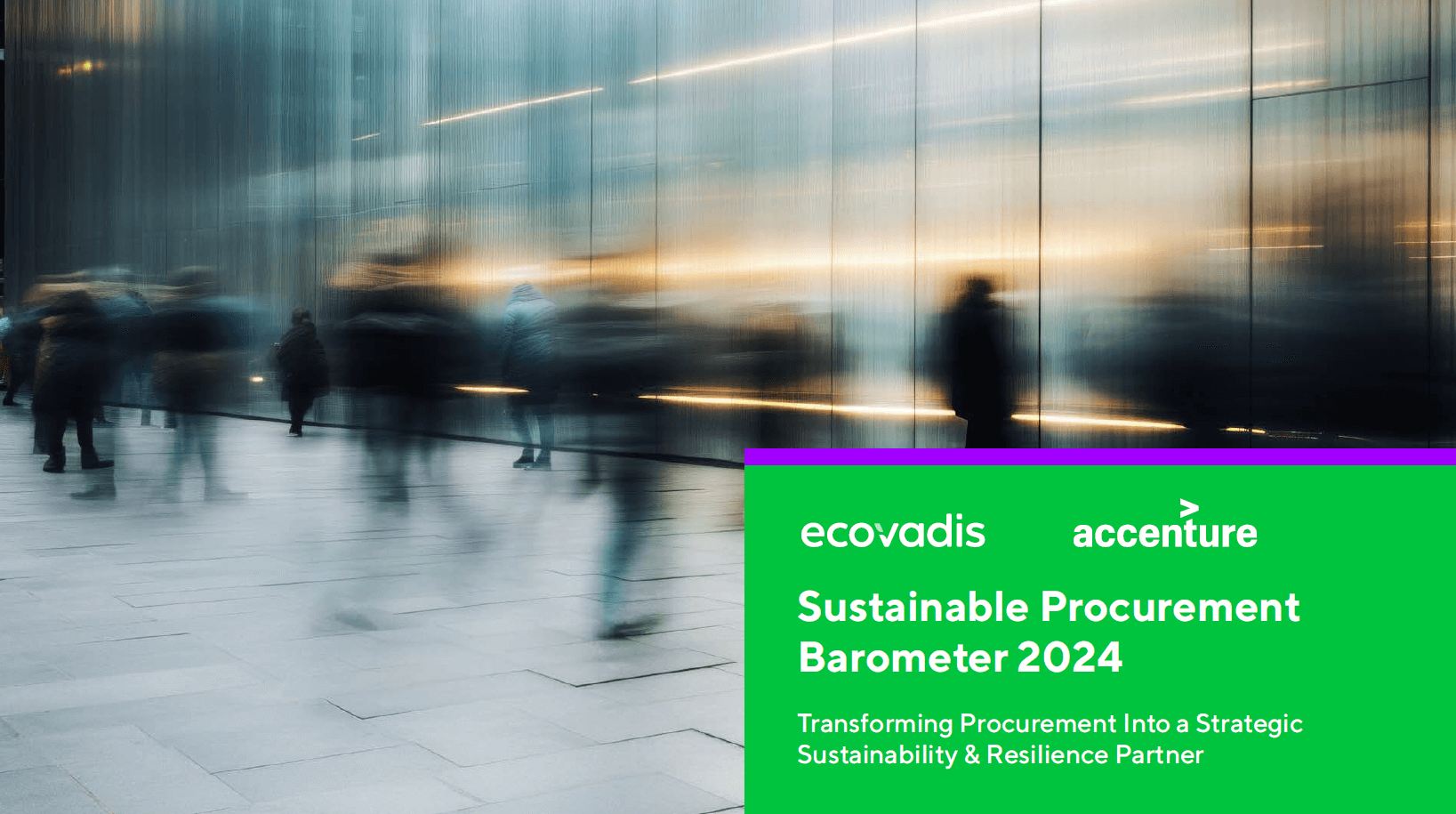 ecovadis accenture

Sustainable Procurement Barometer 2024

Transforming Procurement Into a Strategic Sustainability & Resilience Partner